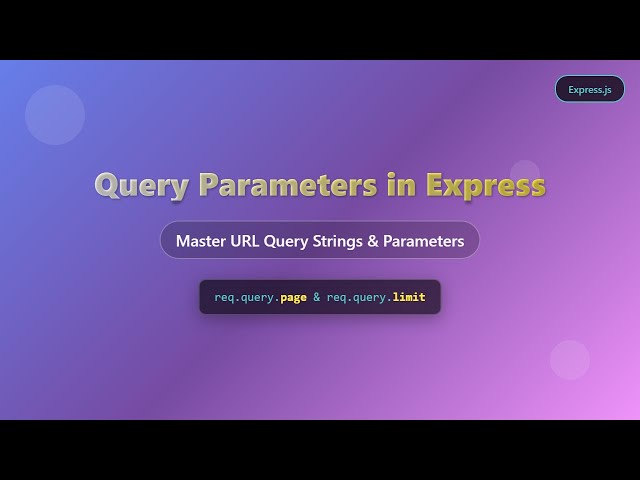 Express.js

Query Parameters in Express

Master URL Query Strings & Parameters

req.query.page & req.query.limit